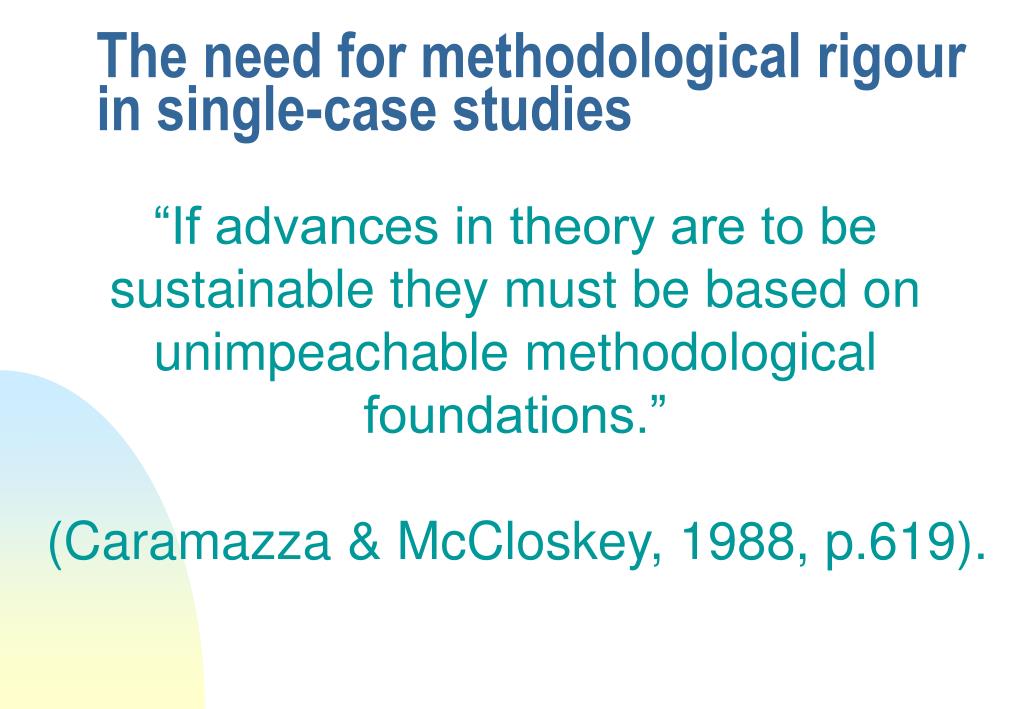 The need for methodological rigour in single-case studies

“If advances in theory are to be sustainable they must be based on unimpeachable methodological foundations.”

(Caramazza & McCloskey, 1988, p.619).